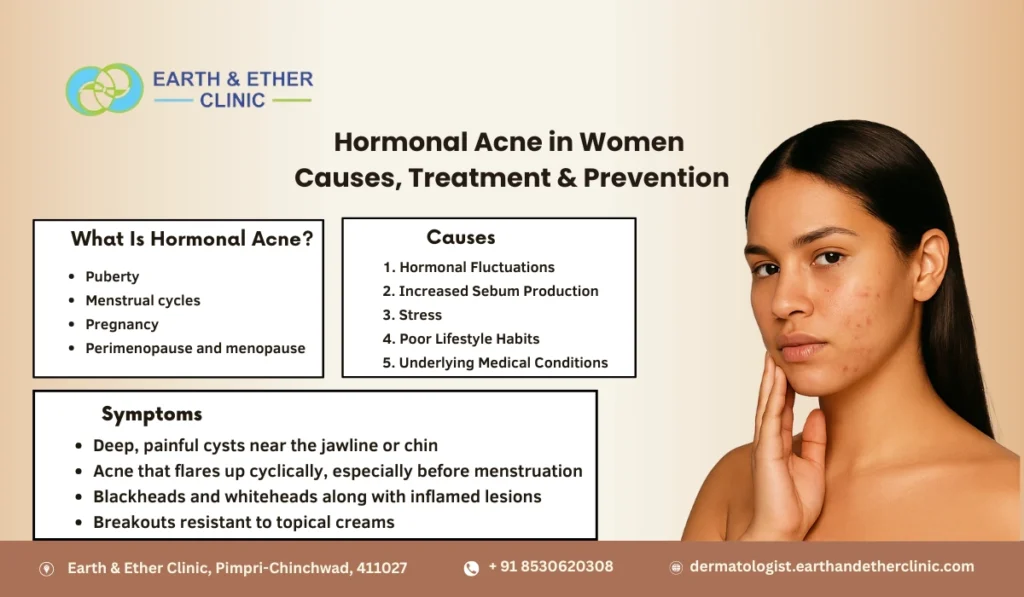 EARTH & ETHER CLINIC

Hormonal Acne in Women
Causes, Treatment & Prevention

What Is Hormonal Acne?
- Puberty
- Menstrual cycles
- Pregnancy
- Perimenopause and menopause

Causes
1. Hormonal Fluctuations
2. Increased Sebum Production
3. Stress
4. Poor Lifestyle Habits
5. Underlying Medical Conditions

Symptoms
- Deep, painful cysts near the jawline or chin
- Acne that flares up cyclically, especially before menstruation
- Blackheads and whiteheads along with inflamed lesions
- Breakouts resistant to topical creams

Earth & Ether Clinic, Pimpri-Chinchwad, 411027
+ 91 8530620308
dermatologist.earthandetherclinic.com